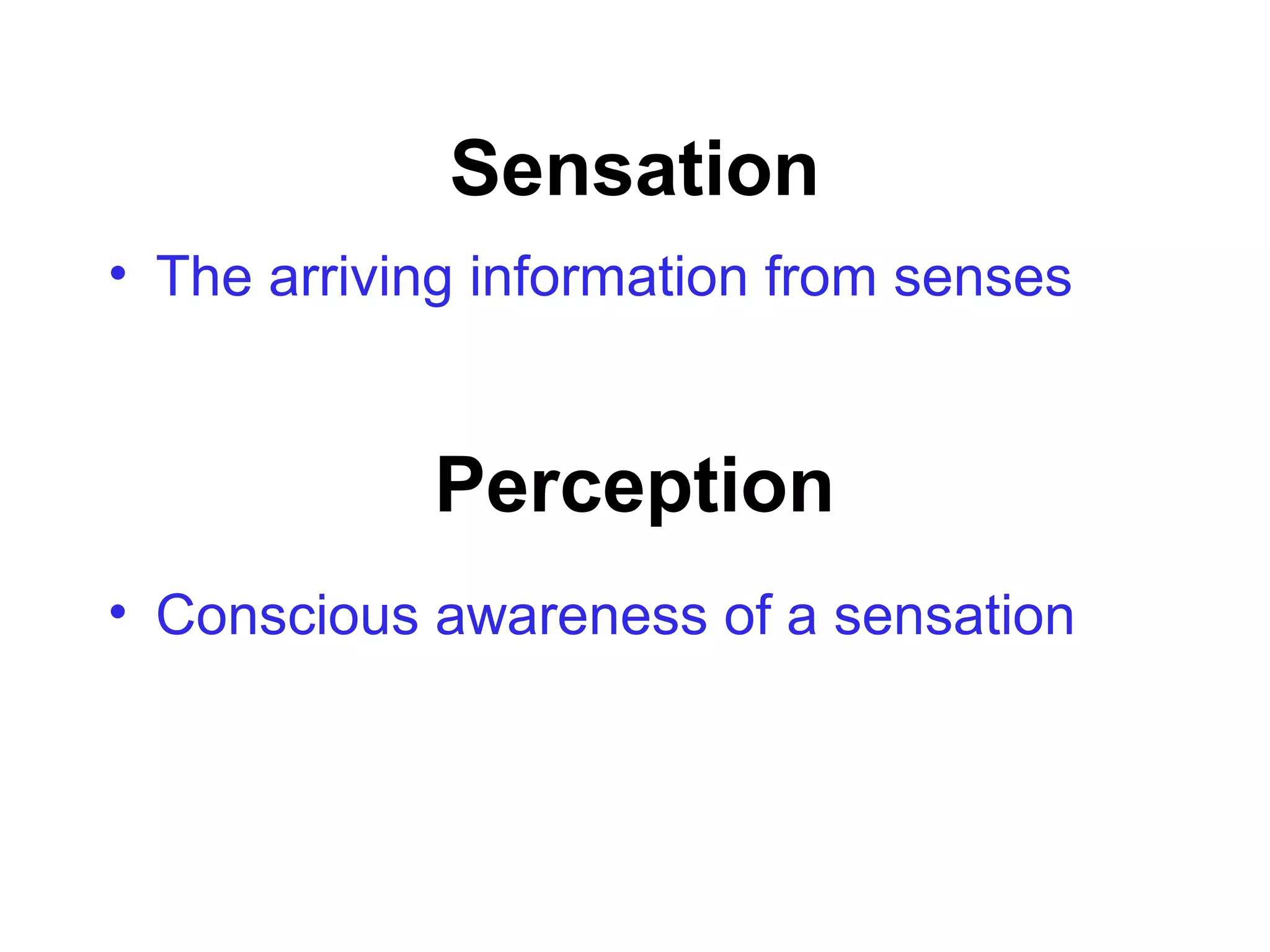 Sensation

• The arriving information from senses

Perception

• Conscious awareness of a sensation